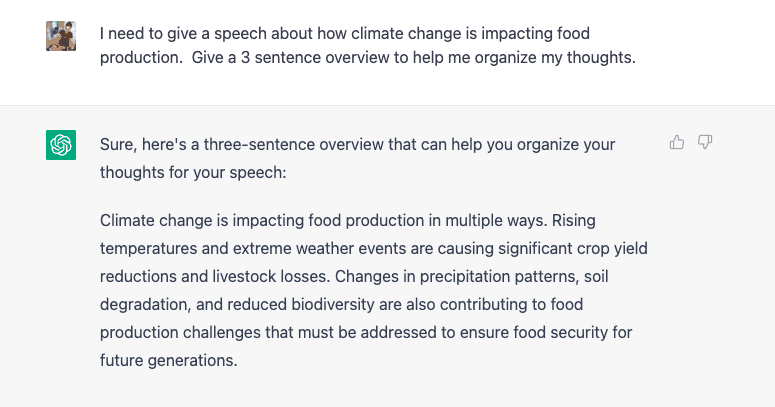 I need to give a speech about how climate change is impacting food production. Give a 3 sentence overview to help me organize my thoughts.

Sure, here's a three-sentence overview that can help you organize your thoughts for your speech:

Climate change is impacting food production in multiple ways. Rising temperatures and extreme weather events are causing significant crop yield reductions and livestock losses. Changes in precipitation patterns, soil degradation, and reduced biodiversity are also contributing to food production challenges that must be addressed to ensure food security for future generations.